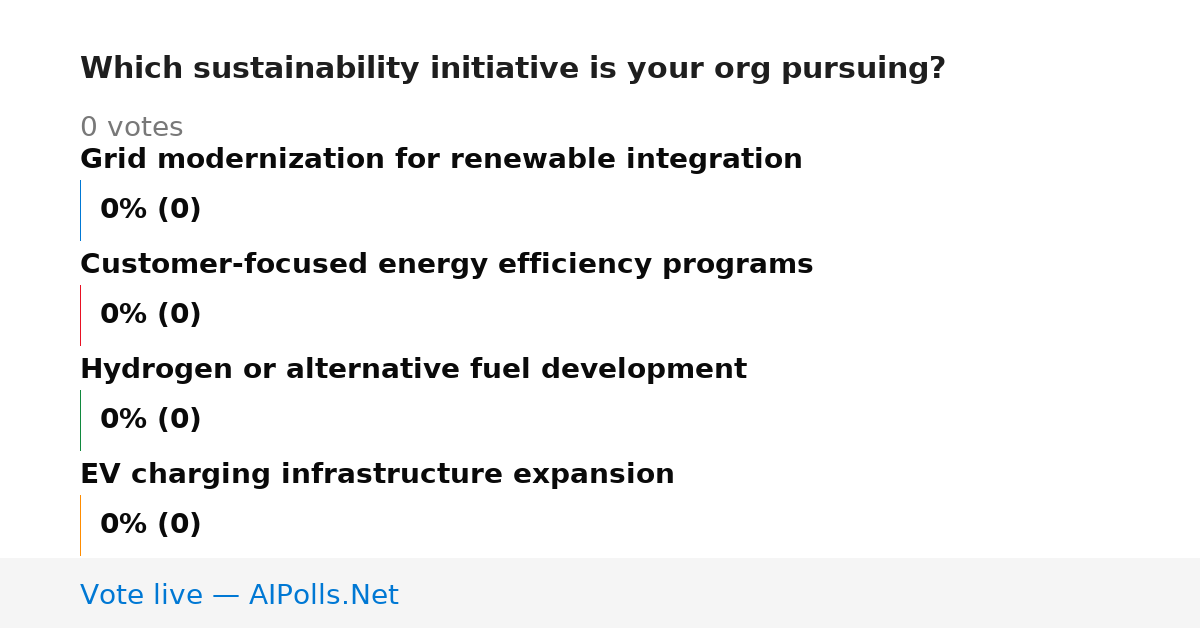 Which sustainability initiative is your org pursuing?

0 votes

Grid modernization for renewable integration

0% (0)

Customer-focused energy efficiency programs

0% (0)

Hydrogen or alternative fuel development

0% (0)

EV charging infrastructure expansion

0% (0)

Vote live — AIPolls.Net